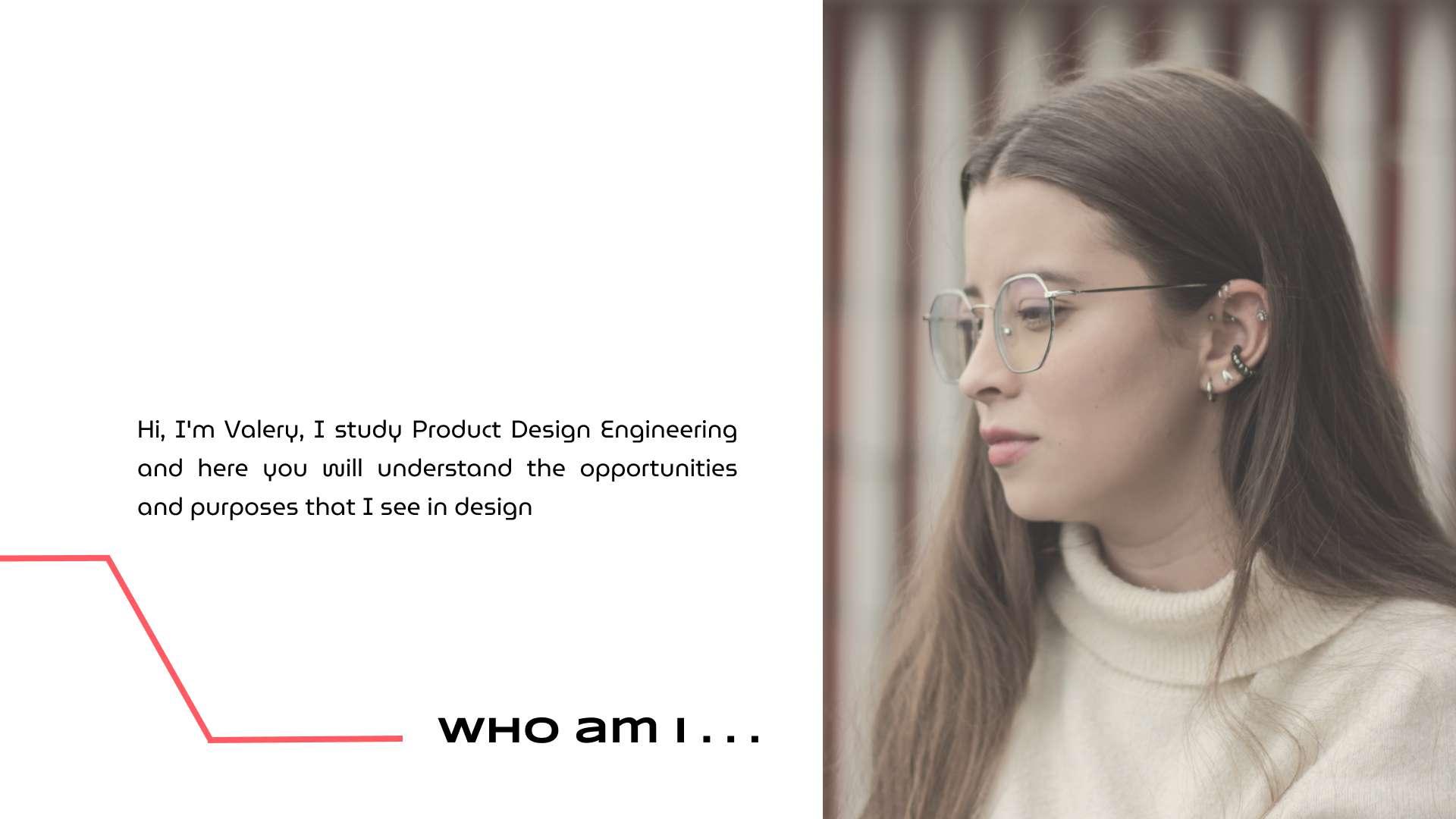 Hi, I'm Valery, I study Product Design Engineering and here you will understand the opportunities and purposes that I see in design

WHO am I . . .